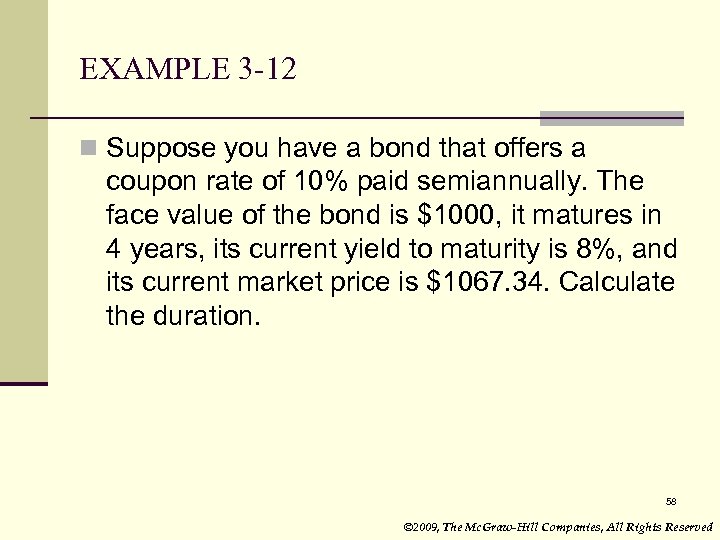 EXAMPLE 3-12

Suppose you have a bond that offers a coupon rate of 10% paid semiannually. The face value of the bond is \$1000, it matures in 4 years, its current yield to maturity is 8%, and its current market price is \$1067.34. Calculate the duration.

58

©2009, The McGraw-Hill Companies, All Rights Reserved